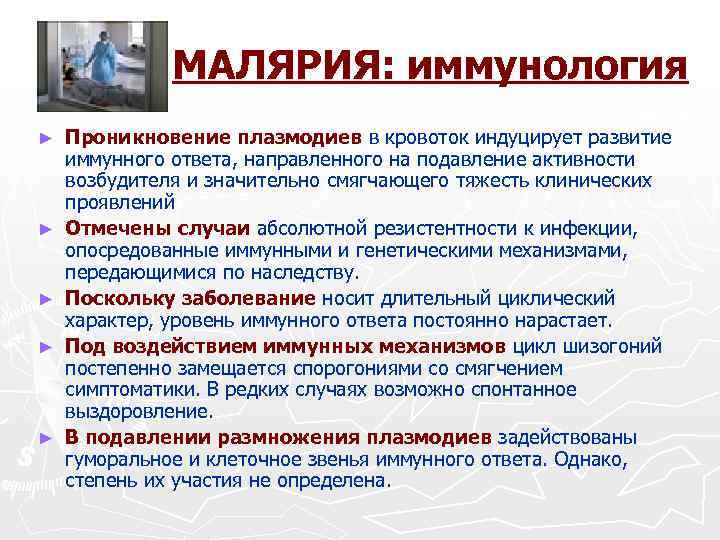 МАЛЯРИЯ: иммунология

► Проникновение плазмодиев в кровоток индуцирует развитие иммунного ответа, направленного на подавление активности возбудителя и значительно смягчающего тяжесть клинических проявлений

► Отмечены случаи абсолютной резистентности к инфекции, опосредованные иммунными и генетическими механизмами, передающимися по наследству.

► Поскольку заболевание носит длительный циклический характер, уровень иммунного ответа постоянно нарастает.

► Под воздействием иммунных механизмов цикл шизогоний постепенно замещается спорогониями со смягчением симптоматики. В редких случаях возможно спонтанное выздоровление.

► В подавлении размножения плазмодиев задействованы гуморальное и клеточное звенья иммунного ответа. Однако, степень их участия не определена.